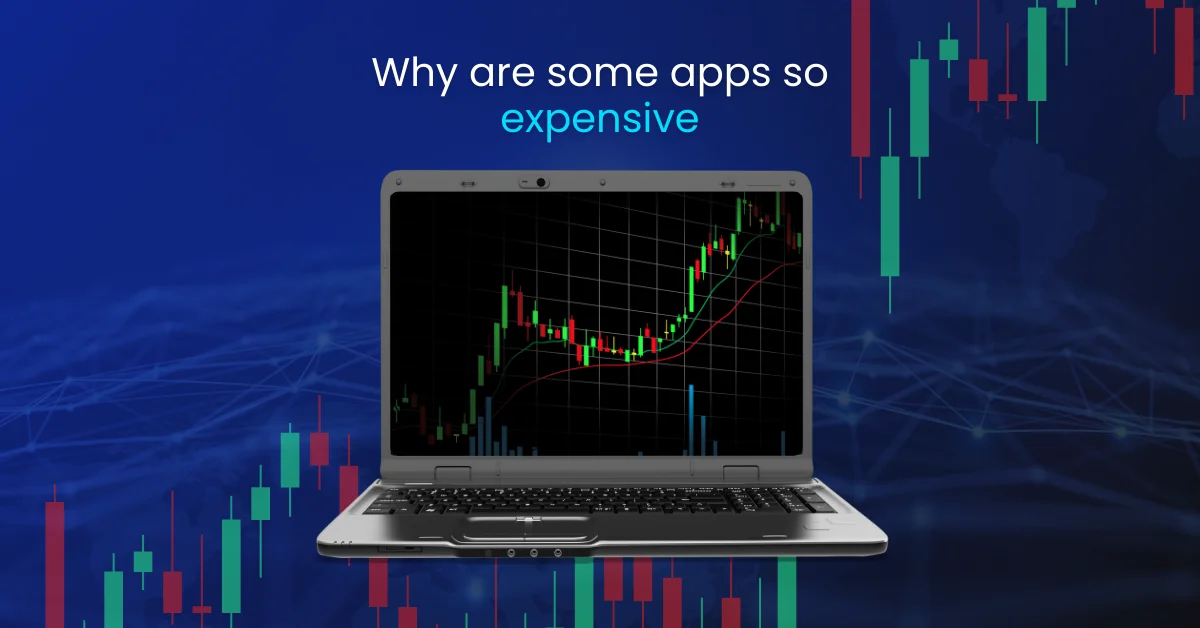 Why are some apps so expensive